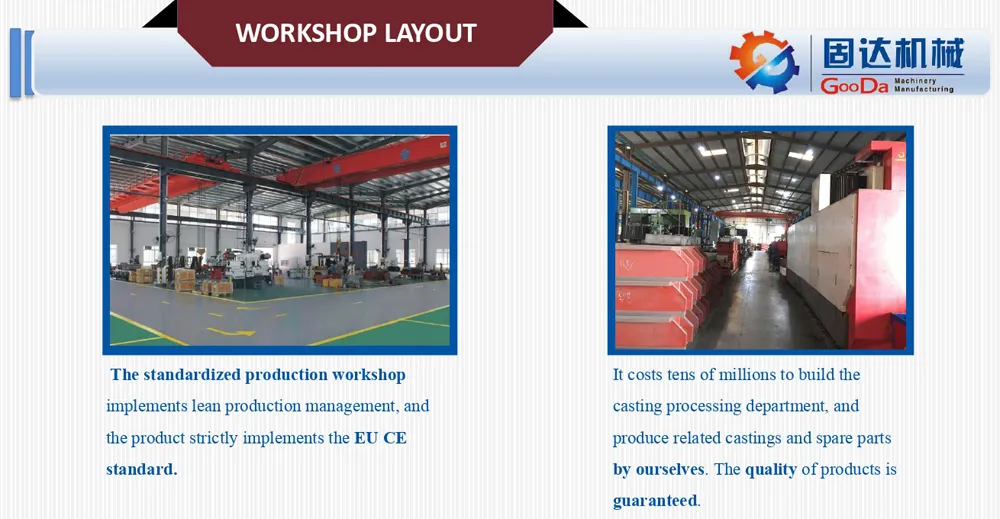 WORKSHOP LAYOUT

固达机械
GooDa Machinery Manufacturing

The standardized production workshop implements lean production management, and the product strictly implements the EU CE standard.

It costs tens of millions to build the casting processing department, and produce related castings and spare parts by ourselves. The quality of products is guaranteed.